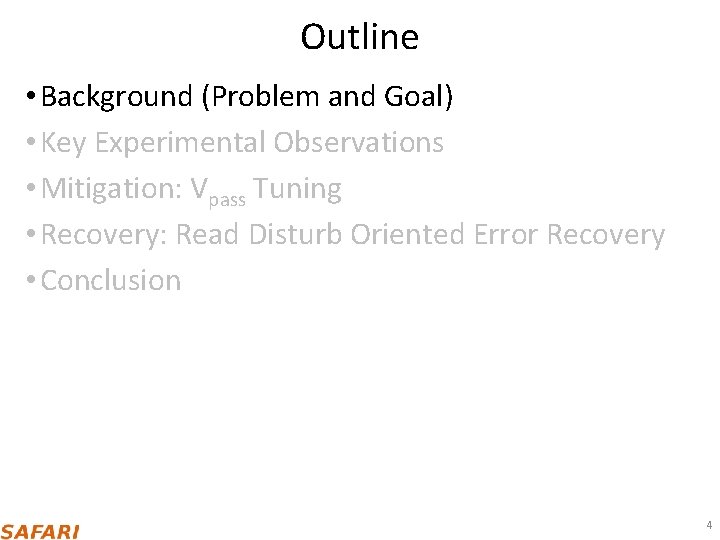 Outline

• Background (Problem and Goal)
• Key Experimental Observations
• Mitigation: $V_{pass}$ Tuning
• Recovery: Read Disturb Oriented Error Recovery
• Conclusion

SAFARI

4